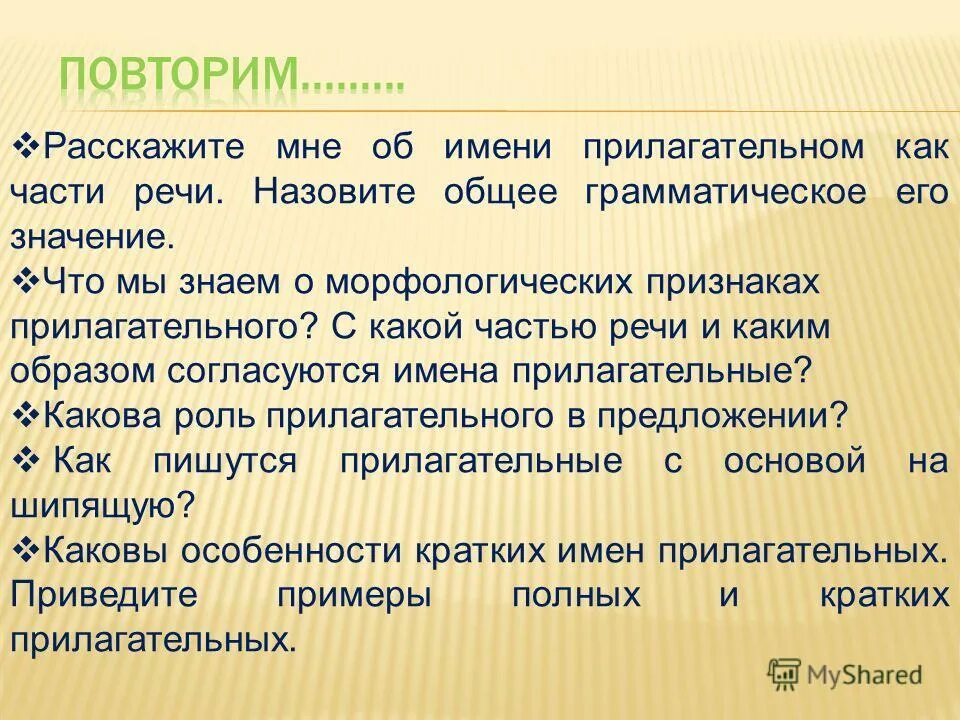 ПОВТОРИМ………

❖Расскажите мне об имени прилагательном как части речи. Назовите общее грамматическое его значение.
❖Что мы знаем о морфологических признаках прилагательного? С какой частью речи и каким образом согласуются имена прилагательные?
❖Какова роль прилагательного в предложении?
❖ Как пишутся прилагательные с основой на шипящую?
❖Каковы особенности кратких имен прилагательных. Приведите примеры полных и кратких прилагательных.

MyShared